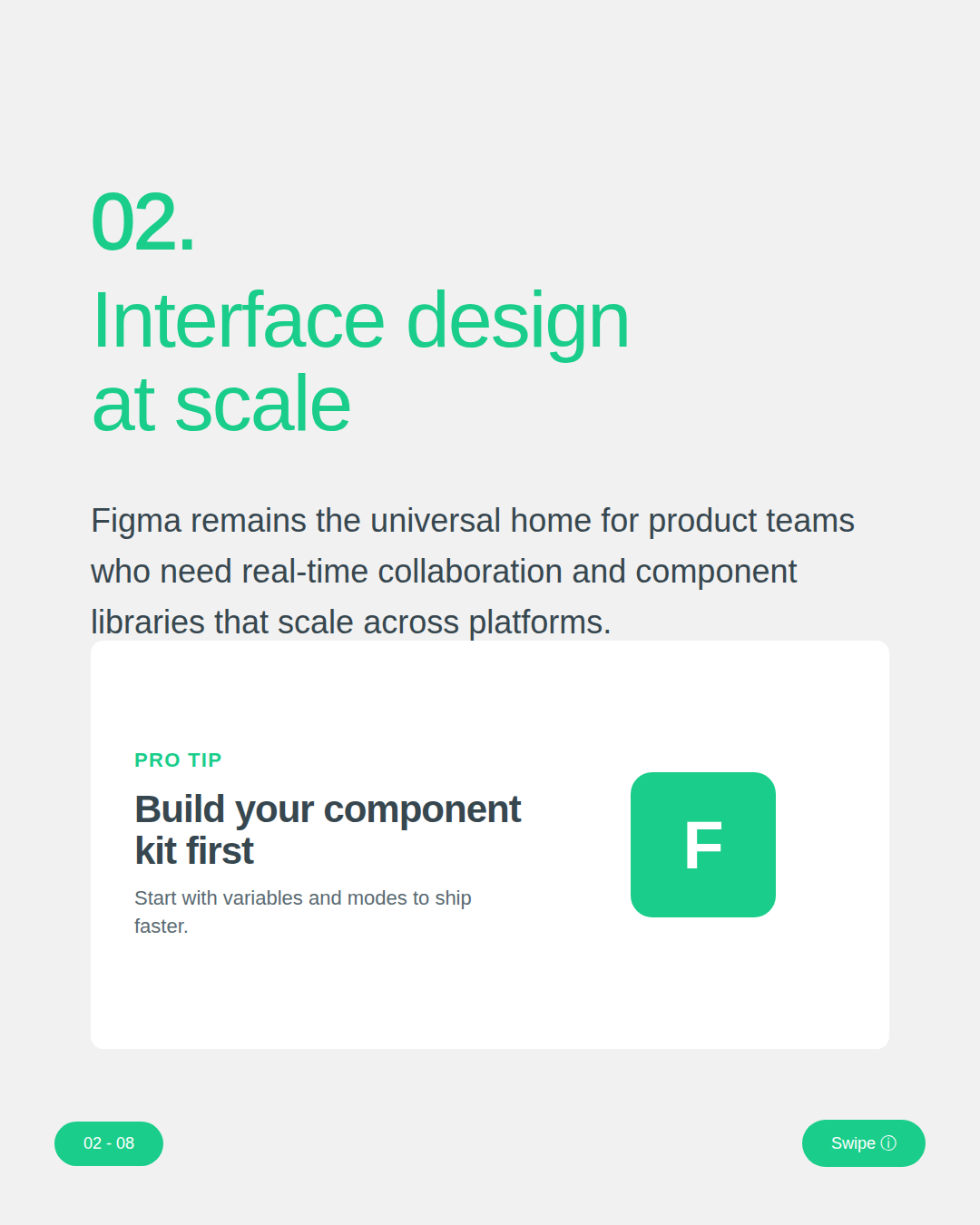 02.

Interface design at scale

Figma remains the universal home for product teams who need real-time collaboration and component libraries that scale across platforms.

PRO TIP

Build your component kit first

Start with variables and modes to ship faster.

F

02 - 08

Swipe ⓘ